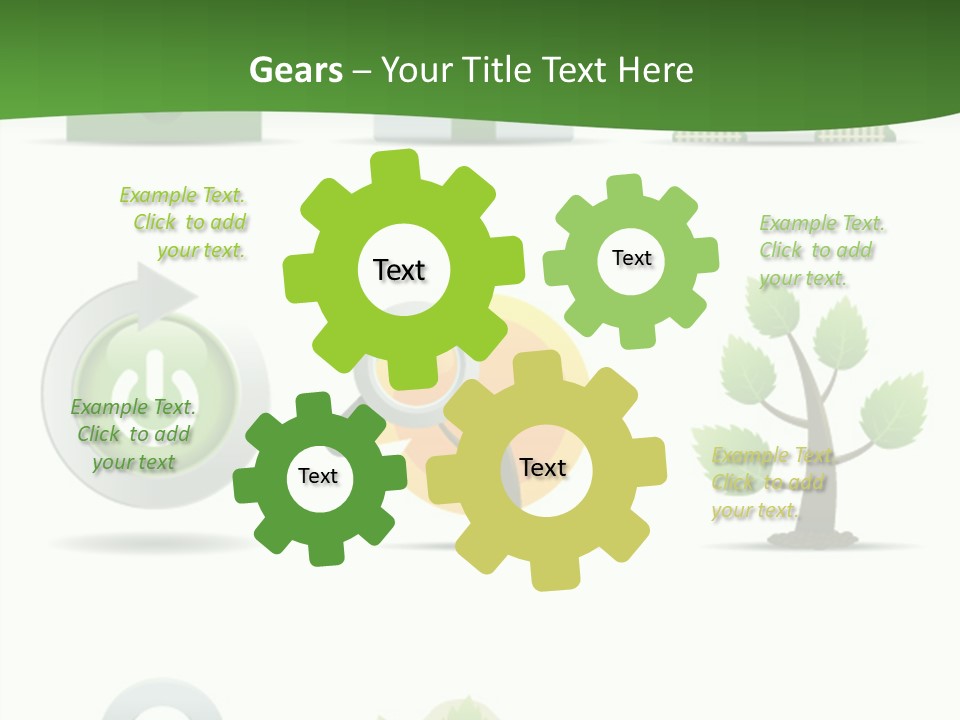 Gears – Your Title Text Here

Example Text. Click to add your text.

Text

Text

Example Text. Click to add your text.

Example Text. Click to add your text

Text

Text

Example Text. Click to add your text.